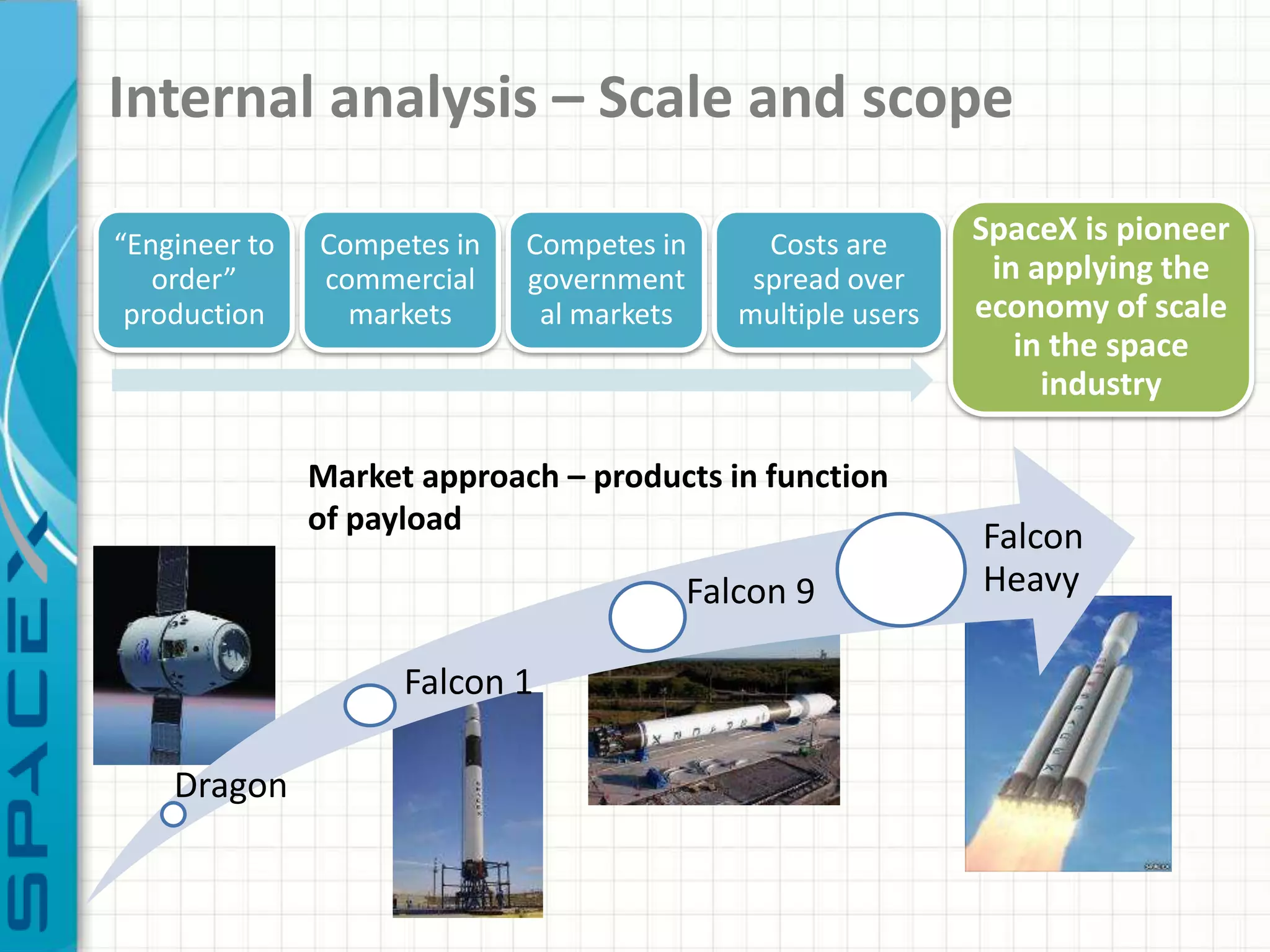 SPACEX

Internal analysis – Scale and scope

“Engineer to order” production

Competes in commercial markets

Competes in government al markets

Costs are spread over multiple users

SpaceX is pioneer in applying the economy of scale in the space industry

Market approach – products in function of payload

Dragon

Falcon 1

Falcon 9

Falcon Heavy